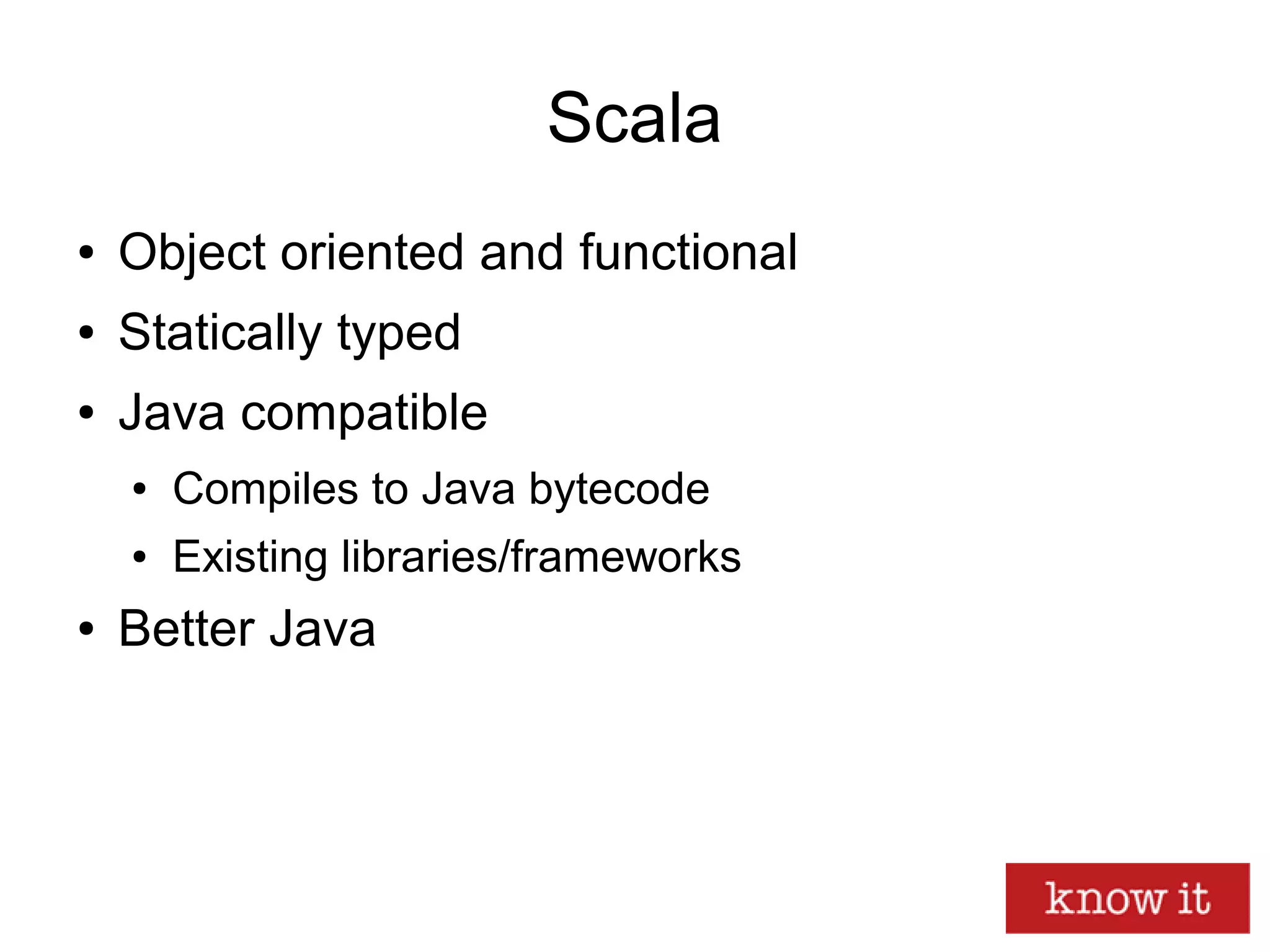 Scala

• Object oriented and functional
• Statically typed
• Java compatible
  • Compiles to Java bytecode
  • Existing libraries/frameworks
• Better Java

know it